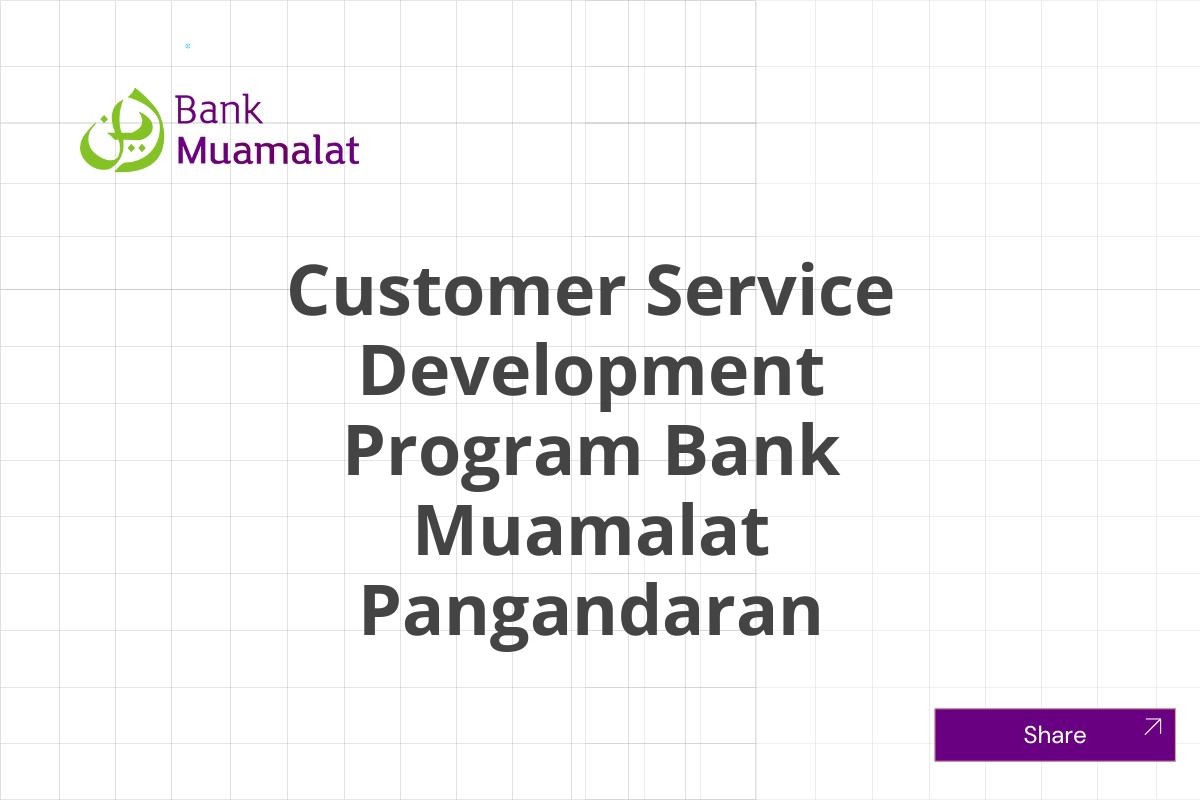 Bank Muamalat

Customer Service Development Program Bank Muamalat Pangandaran

Share